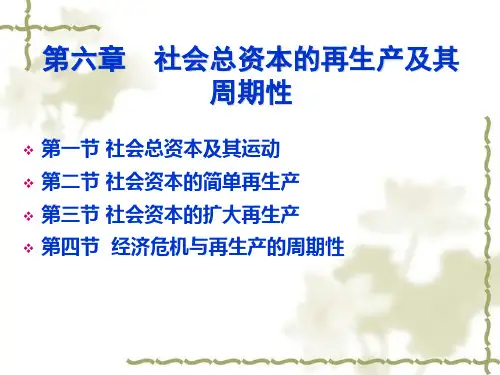 第六章　社会总资本的再生产及其周期性

❖ 第一节 社会总资本及其运动
❖ 第二节 社会资本的简单再生产
❖ 第三节 社会资本的扩大再生产
❖ 第四节 经济危机与再生产的周期性